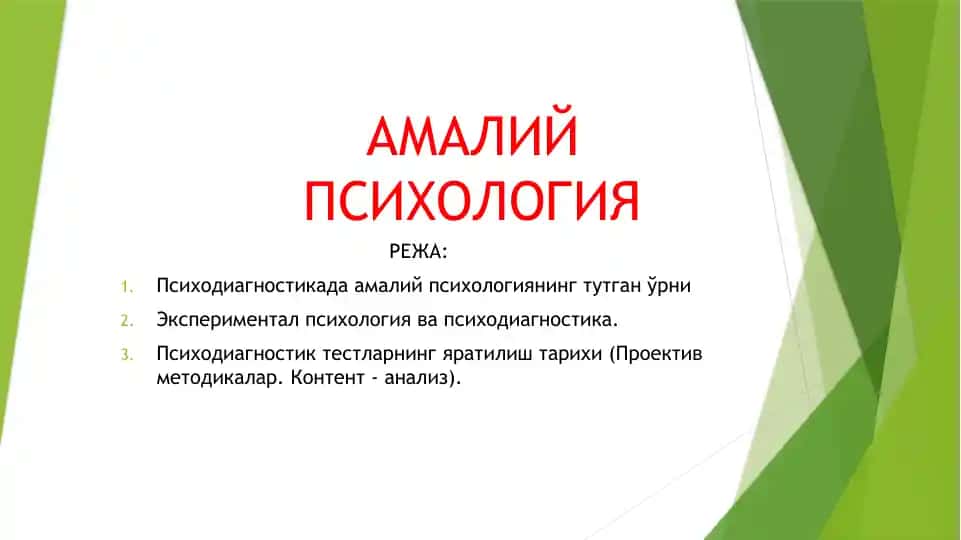 АМАЛИЙ ПСИХОЛОГИЯ

РЕЖА:

1. Психодиагностикада амалий психологиянинг тутган ўрни
2. Экспериментал психология ва психодиагностика.
3. Психодиагностик тестларнинг яратилиш тарихи (Проектив методикалар. Контент - анализ).